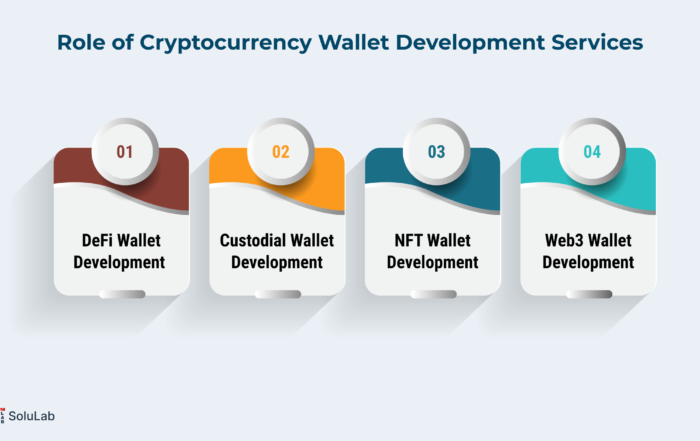 Role of Cryptocurrency Wallet Development Services

01
DeFi Wallet Development

02
Custodial Wallet Development

03
NFT Wallet Development

04
Web3 Wallet Development

SoluLab